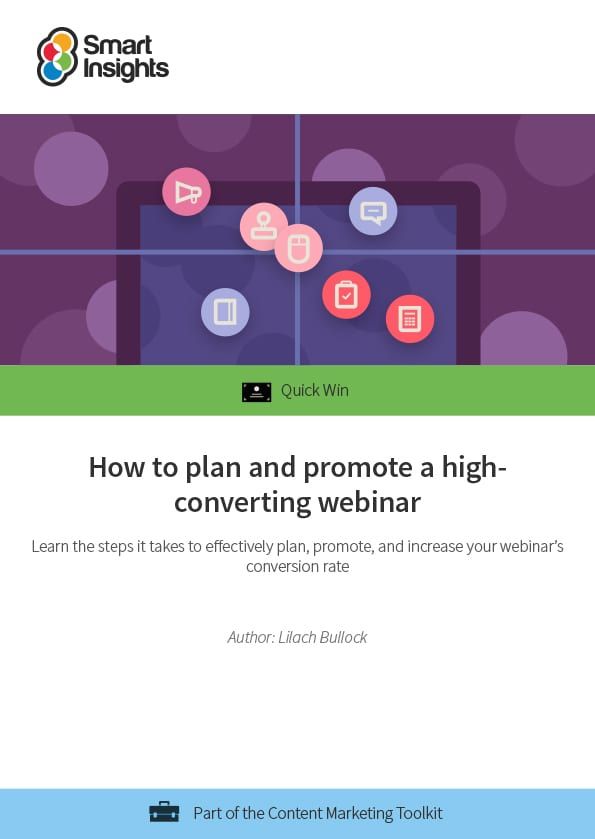 Smart Insights

Quick Win

How to plan and promote a high-converting webinar

Learn the steps it takes to effectively plan, promote, and increase your webinar's conversion rate

Author: Lilach Bullock

Part of the Content Marketing Toolkit